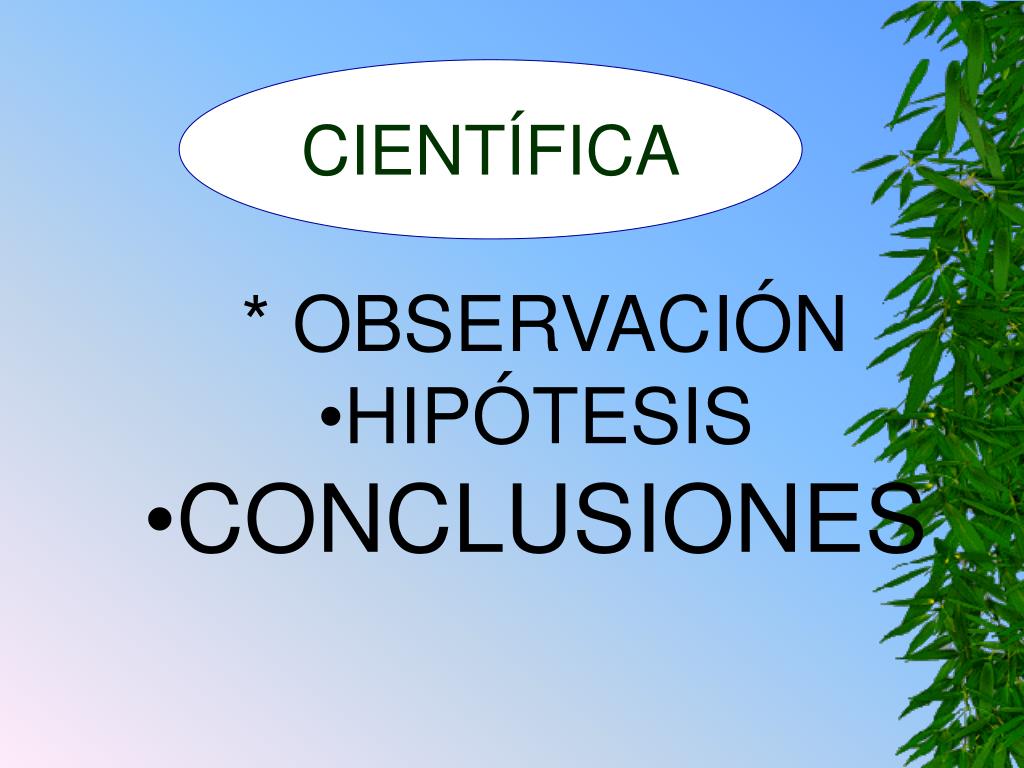 CIENTÍFICA

* OBSERVACIÓN
•HIPÓTESIS
•CONCLUSIONES